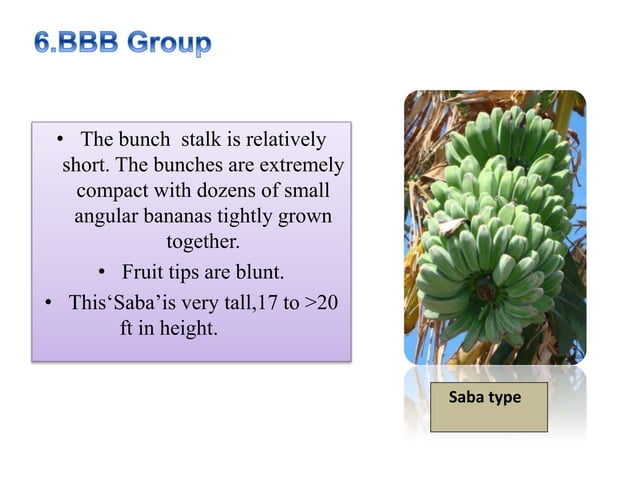 6.BBB Group

• The bunch stalk is relatively short. The bunches are extremely compact with dozens of small angular bananas tightly grown together.

• Fruit tips are blunt.

• This‘Saba’is very tall,17 to >20 ft in height.

Saba type